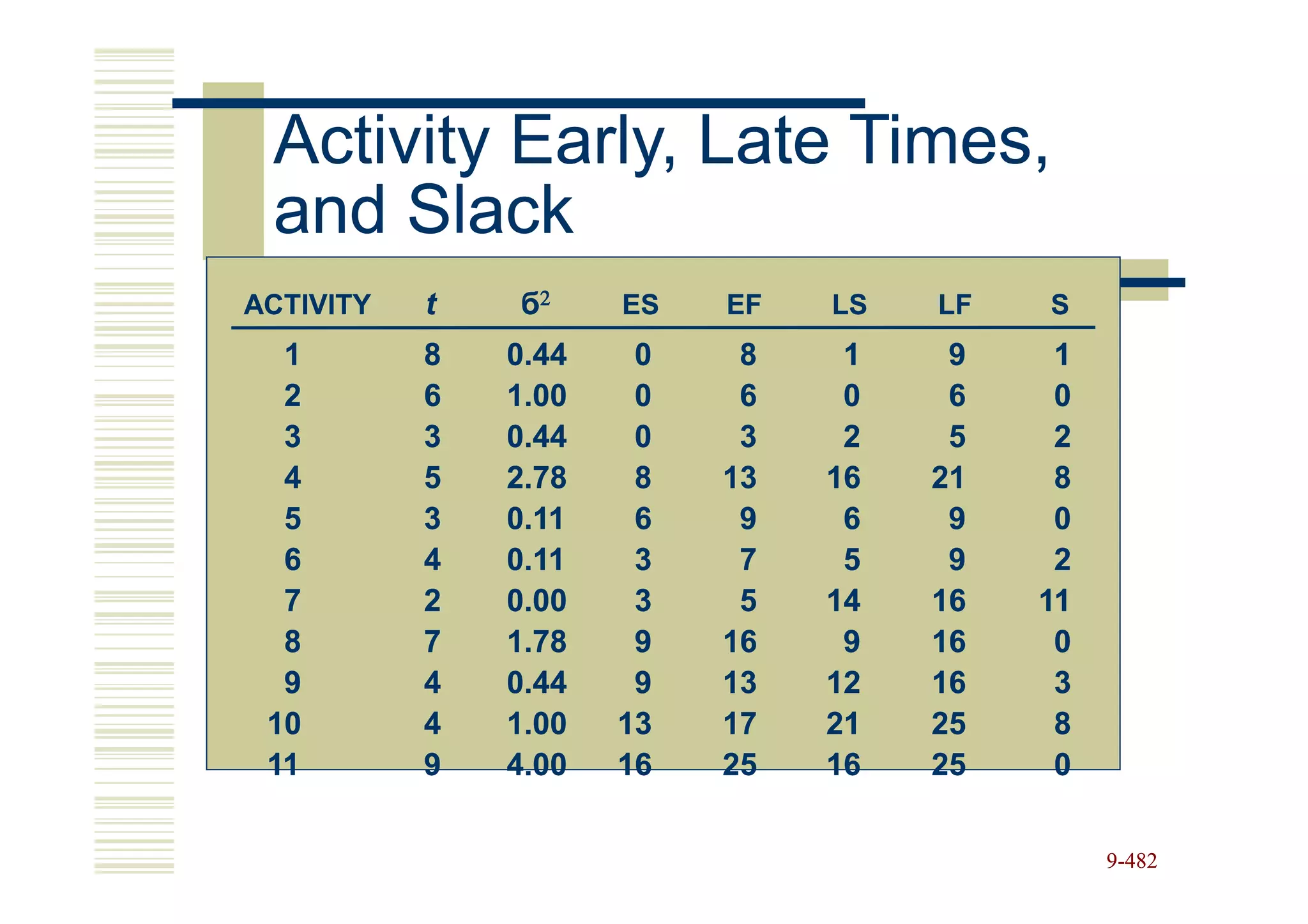 Activity Early, Late Times, and Slack

| ACTIVITY | $t$ | $б^2$ | ES | EF | LS | LF | S |
|---|---|---|---|---|---|---|---|
| 1 | 8 | 0.44 | 0 | 8 | 1 | 9 | 1 |
| 2 | 6 | 1.00 | 0 | 6 | 0 | 6 | 0 |
| 3 | 3 | 0.44 | 0 | 3 | 2 | 5 | 2 |
| 4 | 5 | 2.78 | 8 | 13 | 16 | 21 | 8 |
| 5 | 3 | 0.11 | 6 | 9 | 6 | 9 | 0 |
| 6 | 4 | 0.11 | 3 | 7 | 5 | 9 | 2 |
| 7 | 2 | 0.00 | 3 | 5 | 14 | 16 | 11 |
| 8 | 7 | 1.78 | 9 | 16 | 9 | 16 | 0 |
| 9 | 4 | 0.44 | 9 | 13 | 12 | 16 | 3 |
| 10 | 4 | 1.00 | 13 | 17 | 21 | 25 | 8 |
| 11 | 9 | 4.00 | 16 | 25 | 16 | 25 | 0 |

9-482